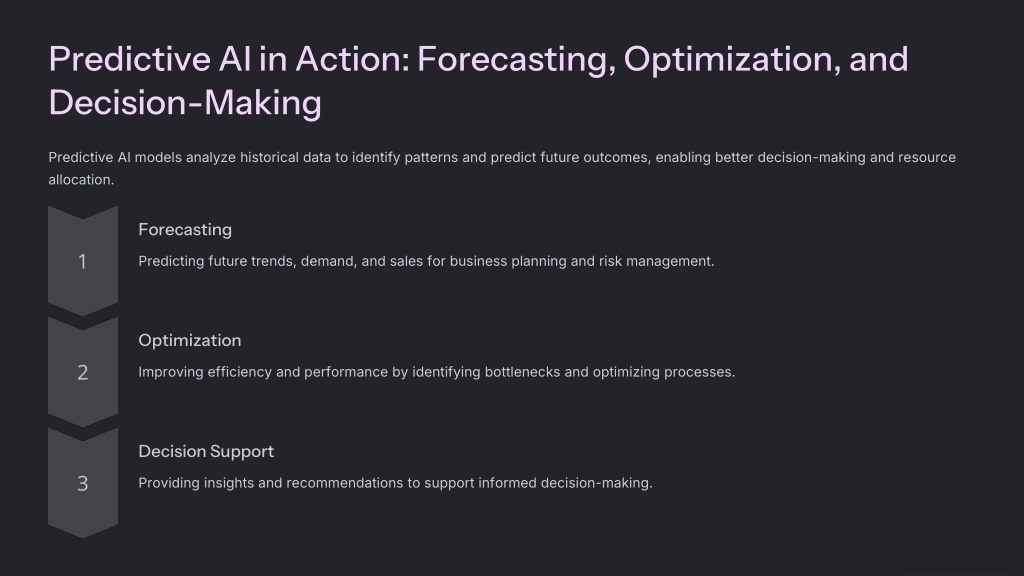 Predictive AI in Action: Forecasting, Optimization, and Decision-Making

Predictive AI models analyze historical data to identify patterns and predict future outcomes, enabling better decision-making and resource allocation.

1

Forecasting

Predicting future trends, demand, and sales for business planning and risk management.

2

Optimization

Improving efficiency and performance by identifying bottlenecks and optimizing processes.

3

Decision Support

Providing insights and recommendations to support informed decision-making.